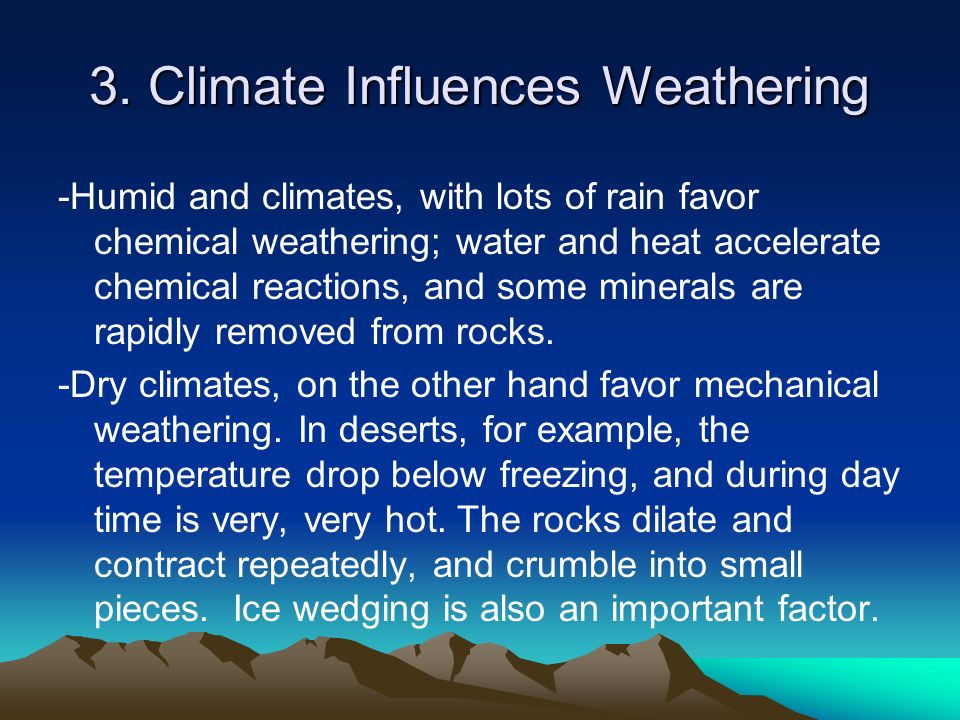 3. Climate Influences Weathering

-Humid and climates, with lots of rain favor chemical weathering; water and heat accelerate chemical reactions, and some minerals are rapidly removed from rocks.

-Dry climates, on the other hand favor mechanical weathering. In deserts, for example, the temperature drop below freezing, and during day time is very, very hot. The rocks dilate and contract repeatedly, and crumble into small pieces. Ice wedging is also an important factor.